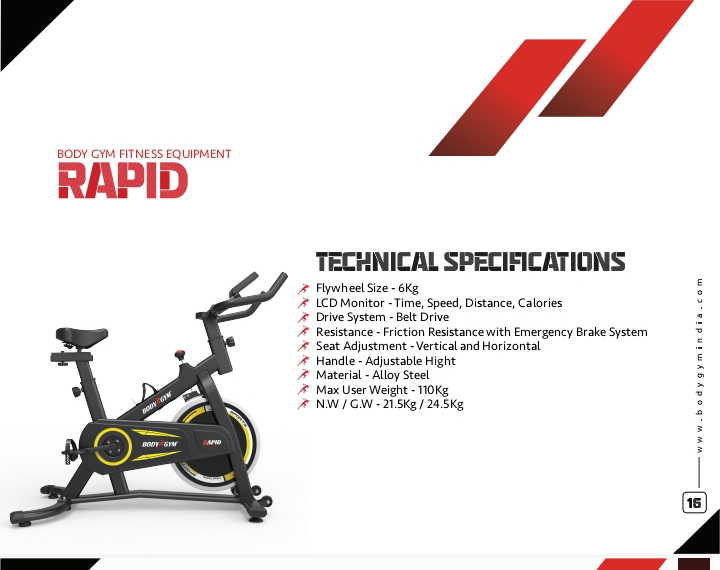 BODY GYM FITNESS EQUIPMENT
RAPID

TECHNICAL SPECIFICATIONS
Flywheel Size - 6Kg
LCD Monitor - Time, Speed, Distance, Calories
Drive System - Belt Drive
Resistance - Friction Resistance with Emergency Brake System
Seat Adjustment - Vertical and Horizontal
Handle - Adjustable Hight
Material - Alloy Steel
Max User Weight - 110Kg
N.W / G.W - 21.5Kg / 24.5Kg

BODY GYM
BODY GYM
RAPID

www.bodygymindia.com

16